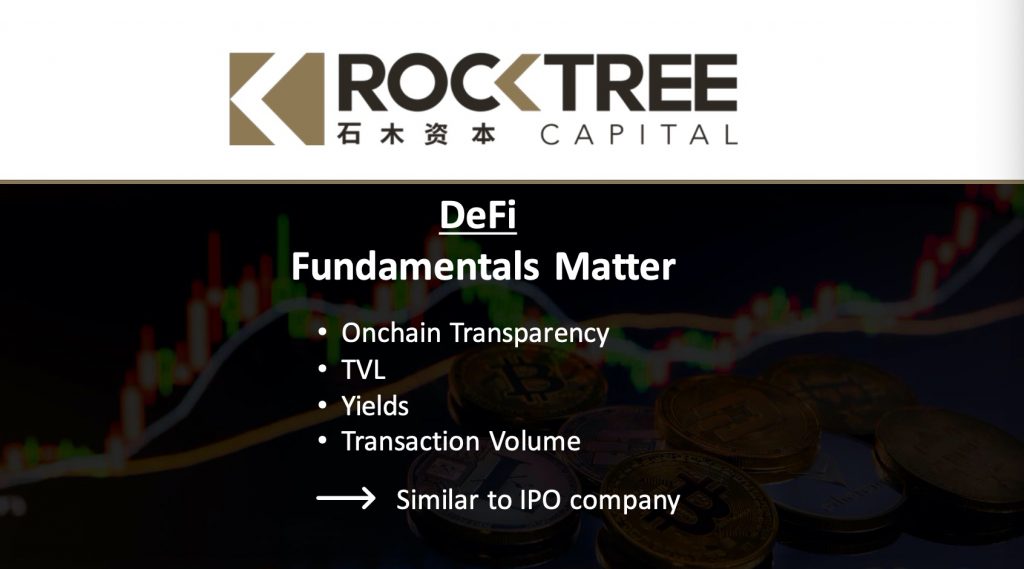 ROCKTREE
石木资本 CAPITAL

DeFi
Fundamentals Matter

• Onchain Transparency
• TVL
• Yields
• Transaction Volume

⟶ Similar to IPO company